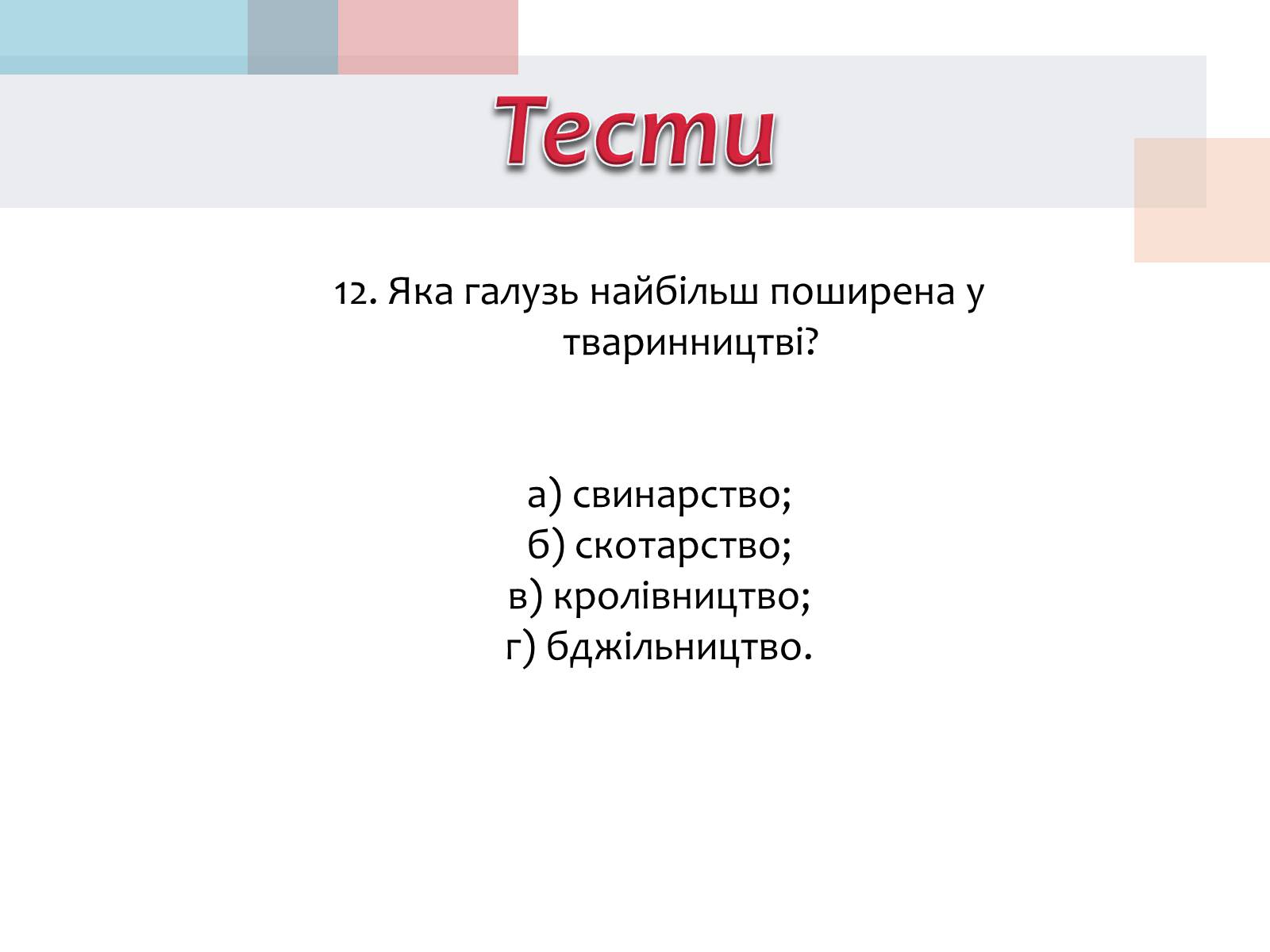 Тести

12. Яка галузь найбільш поширена у тваринництві?

а) свинарство;
б) скотарство;
в) кролівництво;
г) бджільництво.